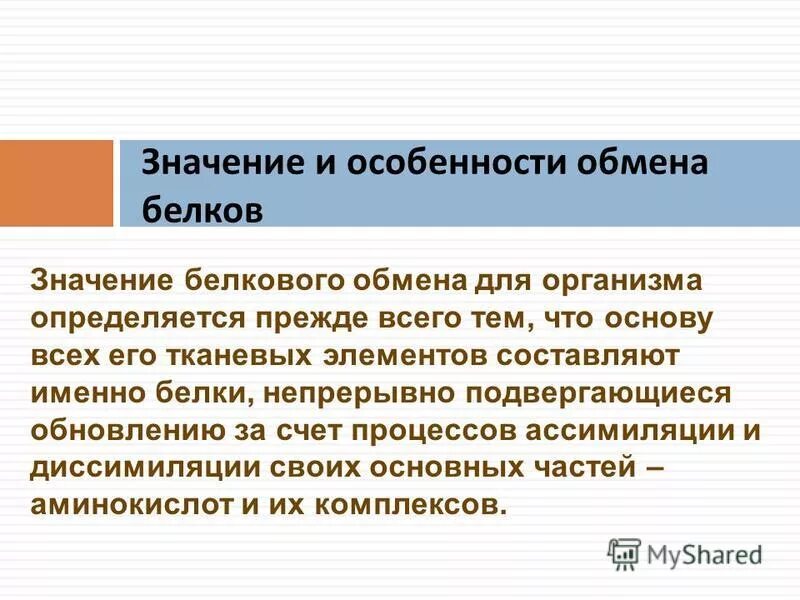 Значение и особенности обмена белков

Значение белкового обмена для организма определяется прежде всего тем, что основу всех его тканевых элементов составляют именно белки, непрерывно подвергающиеся обновлению за счет процессов ассимиляции и диссимиляции своих основных частей – аминокислот и их комплексов.

MyShared